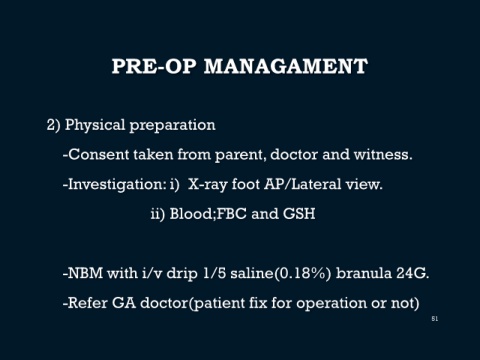 PRE-OP MANAGAMENT

2) Physical preparation

-Consent taken from parent, doctor and witness.

-Investigation: i) X-ray foot AP/Lateral view.

ii) Blood;FBC and GSH

-NBM with i/v drip 1/5 saline(0.18%) branula 24G.

-Refer GA doctor(patient fix for operation or not)

51